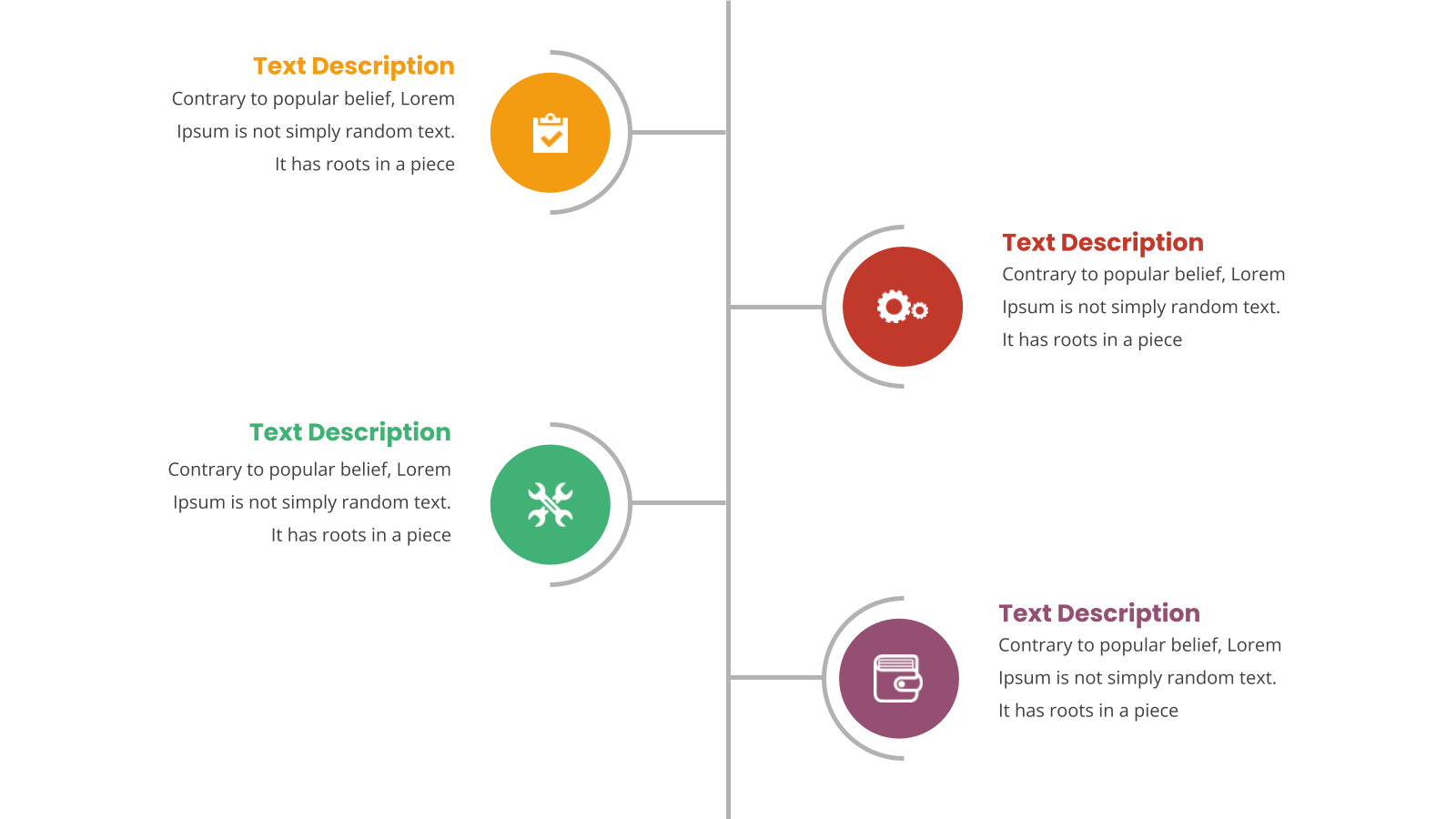 Text Description
Contrary to popular belief, Lorem Ipsum is not simply random text. It has roots in a piece

Text Description
Contrary to popular belief, Lorem Ipsum is not simply random text. It has roots in a piece

Text Description
Contrary to popular belief, Lorem Ipsum is not simply random text. It has roots in a piece

Text Description
Contrary to popular belief, Lorem Ipsum is not simply random text. It has roots in a piece